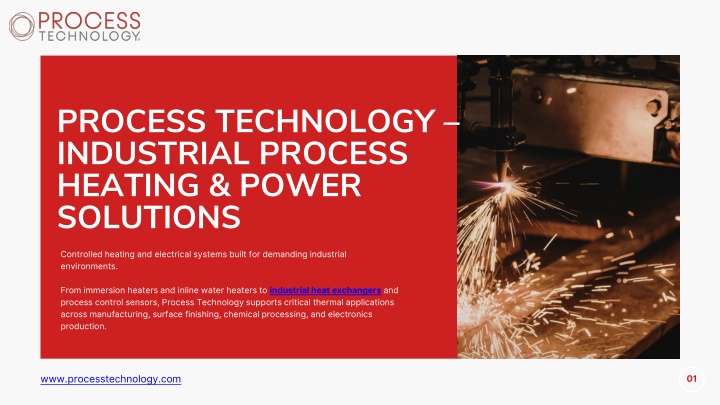 PROCESS TECHNOLOGY

PROCESS TECHNOLOGY – INDUSTRIAL PROCESS HEATING & POWER SOLUTIONS

Controlled heating and electrical systems built for demanding industrial environments.

From immersion heaters and inline water heaters to industrial heat exchangers and process control sensors, Process Technology supports critical thermal applications across manufacturing, surface finishing, chemical processing, and electronics production.

www.processtechnology.com

01